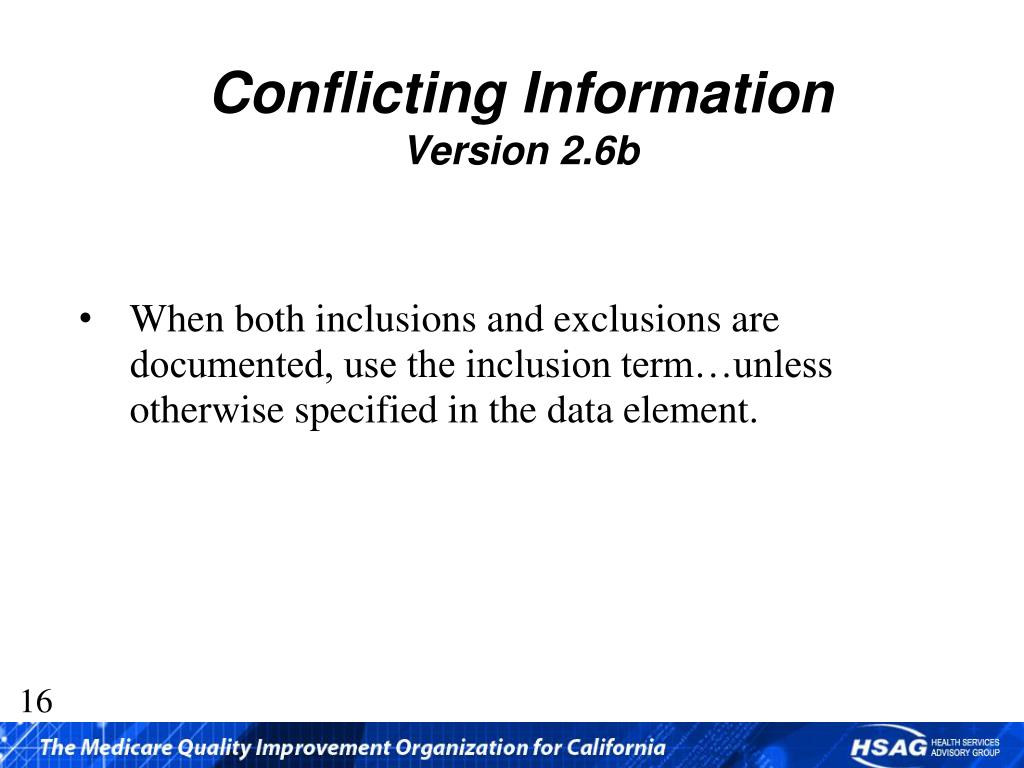 Conflicting Information
Version 2.6b

• When both inclusions and exclusions are documented, use the inclusion term…unless otherwise specified in the data element.

16

The Medicare Quality Improvement Organization for California

HSAG HEALTH SERVICES ADVISORY GROUP